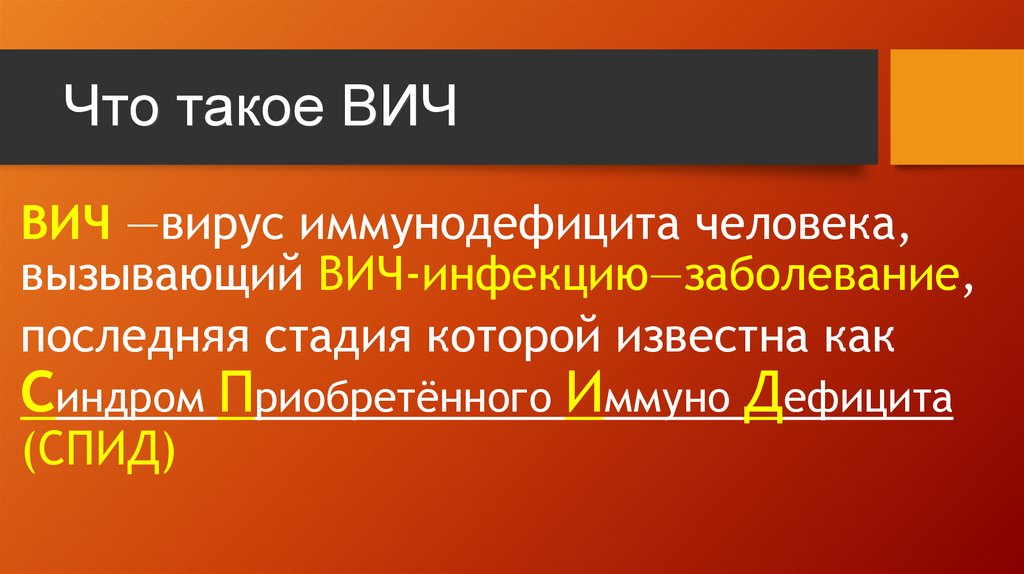 Что такое ВИЧ

ВИЧ —вирус иммунодефицита человека, вызывающий ВИЧ-инфекцию—заболевание, последняя стадия которой известна как Синдром Приобретённого Иммуно Дефицита (СПИД)